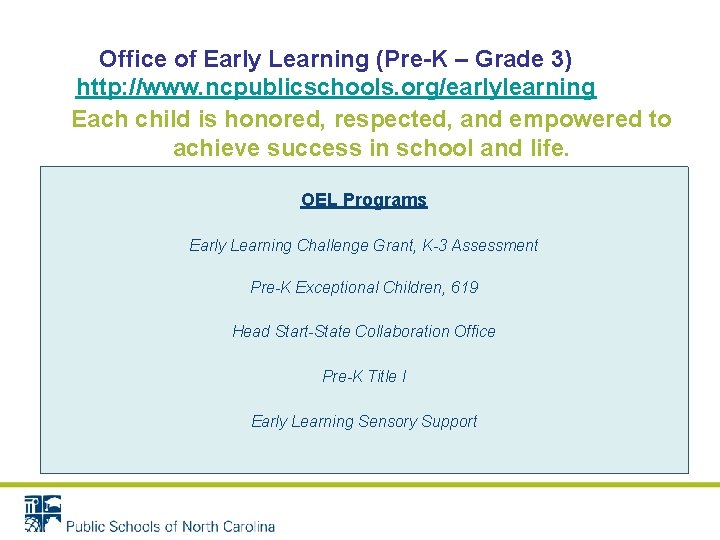 Office of Early Learning (Pre-K – Grade 3)
http://www.ncpublicschools.org/earlylearning

Each child is honored, respected, and empowered to achieve success in school and life.

OEL Programs

Early Learning Challenge Grant, K-3 Assessment

Pre-K Exceptional Children, 619

Head Start-State Collaboration Office

Pre-K Title I

Early Learning Sensory Support

Public Schools of North Carolina